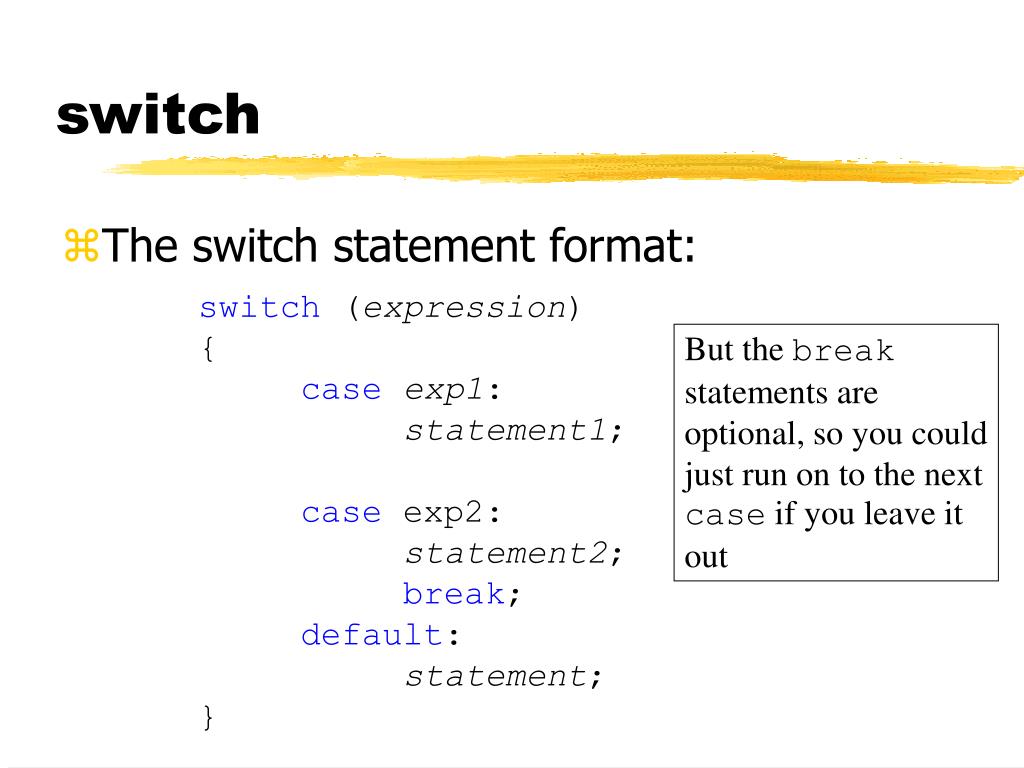 switch

⌘The switch statement format:

switch (expression)
{
case exp1:
statement1;

case exp2:
statement2;
break;
default:
statement;
}

But the break statements are optional, so you could just run on to the next case if you leave it out